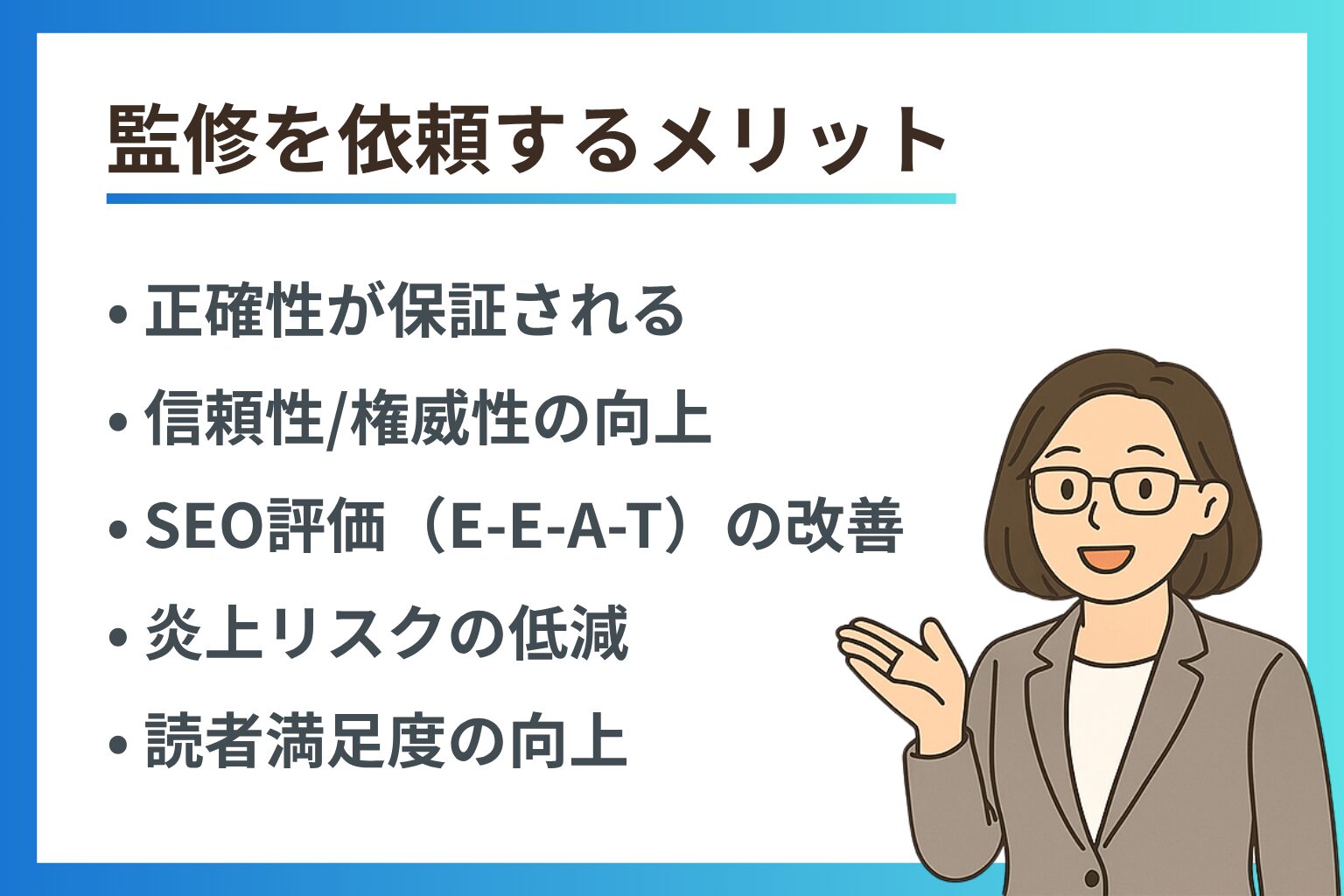 監修を依頼するメリット

• 正確性が保証される
• 信頼性/権威性の向上
• SEO評価（E-E-A-T）の改善
• 炎上リスクの低減
• 読者満足度の向上